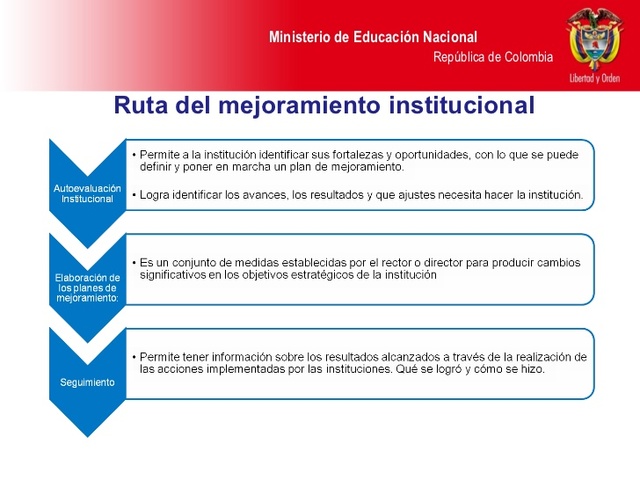 Ministerio de Educación Nacional
República de Colombia

Libertad y Orden

Ruta del mejoramiento institucional

Autoevaluación Institucional

• Permite a la institución identificar sus fortalezas y oportunidades, con lo que se puede definir y poner en marcha un plan de mejoramiento.

• Logra identificar los avances, los resultados y que ajustes necesita hacer la institución.

Elaboración de los planes de mejoramiento:

• Es un conjunto de medidas establecidas por el rector o director para producir cambios significativos en los objetivos estratégicos de la institución

Seguimiento

• Permite tener información sobre los resultados alcanzados a través de la realización de las acciones implementadas por las instituciones. Qué se logró y cómo se hizo.